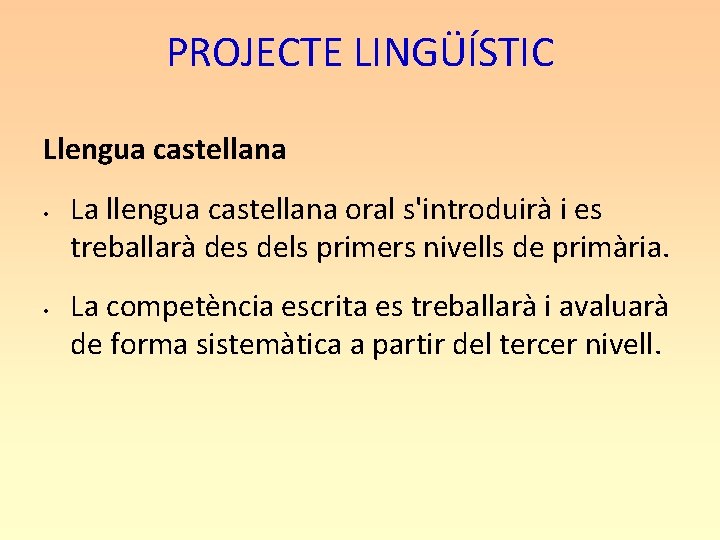 PROJECTE LINGÜÍSTIC

Llengua castellana

• La llengua castellana oral s'introduirà i es treballarà des dels primers nivells de primària.

• La competència escrita es treballarà i avaluarà de forma sistemàtica a partir del tercer nivell.